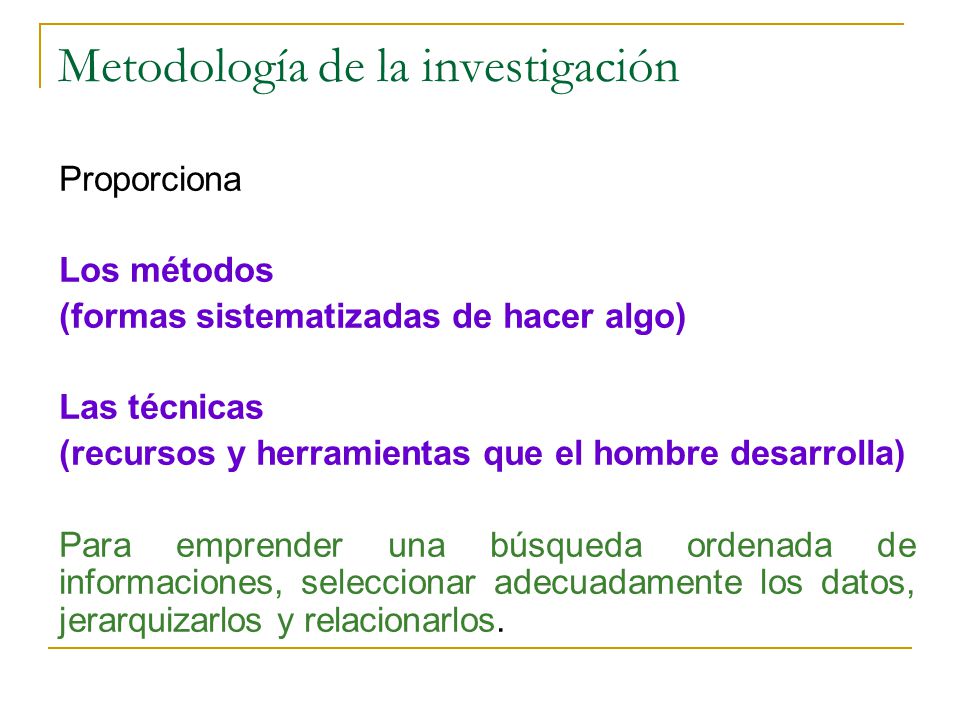 Metodología de la investigación

Proporciona

Los métodos
(formas sistematizadas de hacer algo)

Las técnicas
(recursos y herramientas que el hombre desarrolla)

Para emprender una búsqueda ordenada de informaciones, seleccionar adecuadamente los datos, jerarquizarlos y relacionarlos.